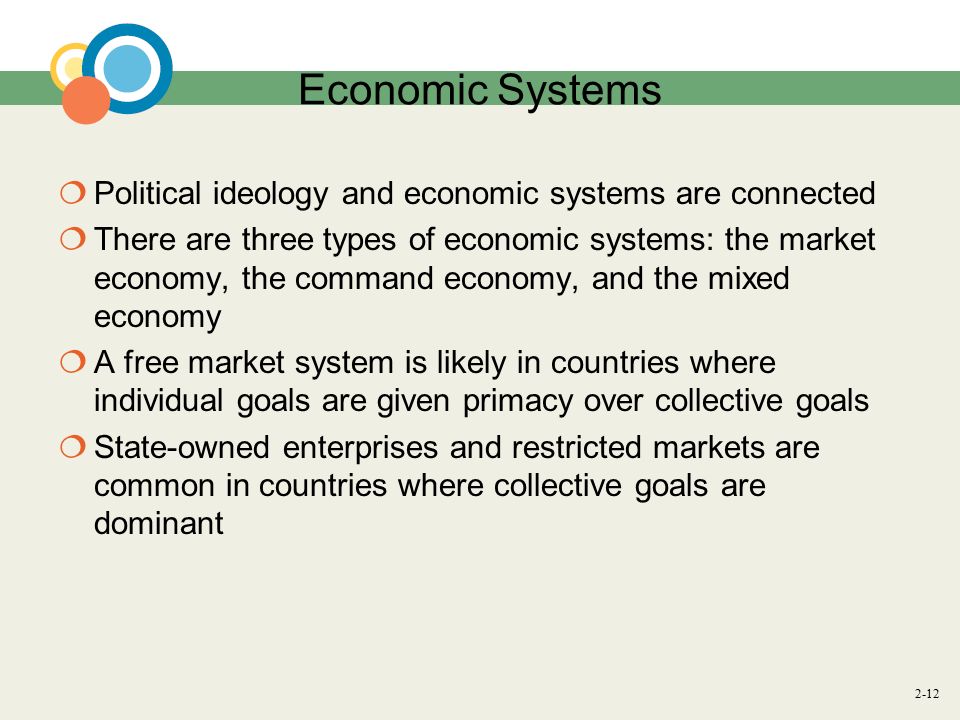 Economic Systems

❍ Political ideology and economic systems are connected

❍ There are three types of economic systems: the market economy, the command economy, and the mixed economy

❍ A free market system is likely in countries where individual goals are given primacy over collective goals

❍ State-owned enterprises and restricted markets are common in countries where collective goals are dominant

2-12